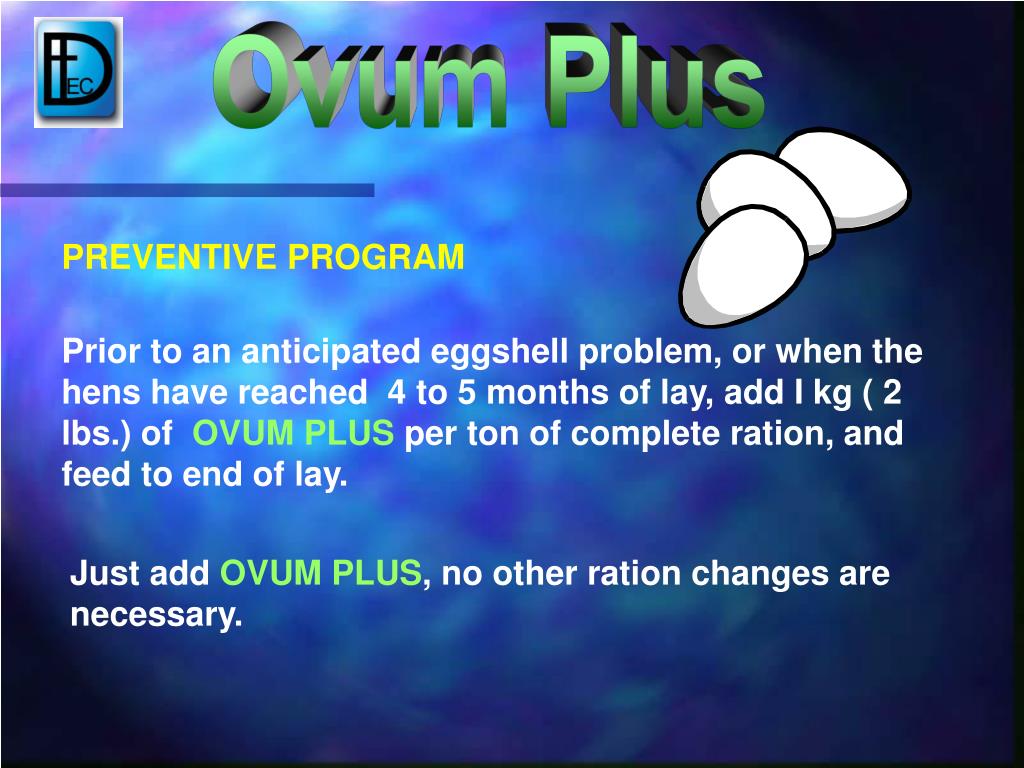 DEC

Ovum Plus

PREVENTIVE PROGRAM

Prior to an anticipated eggshell problem, or when the hens have reached 4 to 5 months of lay, add I kg ( 2 lbs.) of OVUM PLUS per ton of complete ration, and feed to end of lay.

Just add OVUM PLUS, no other ration changes are necessary.